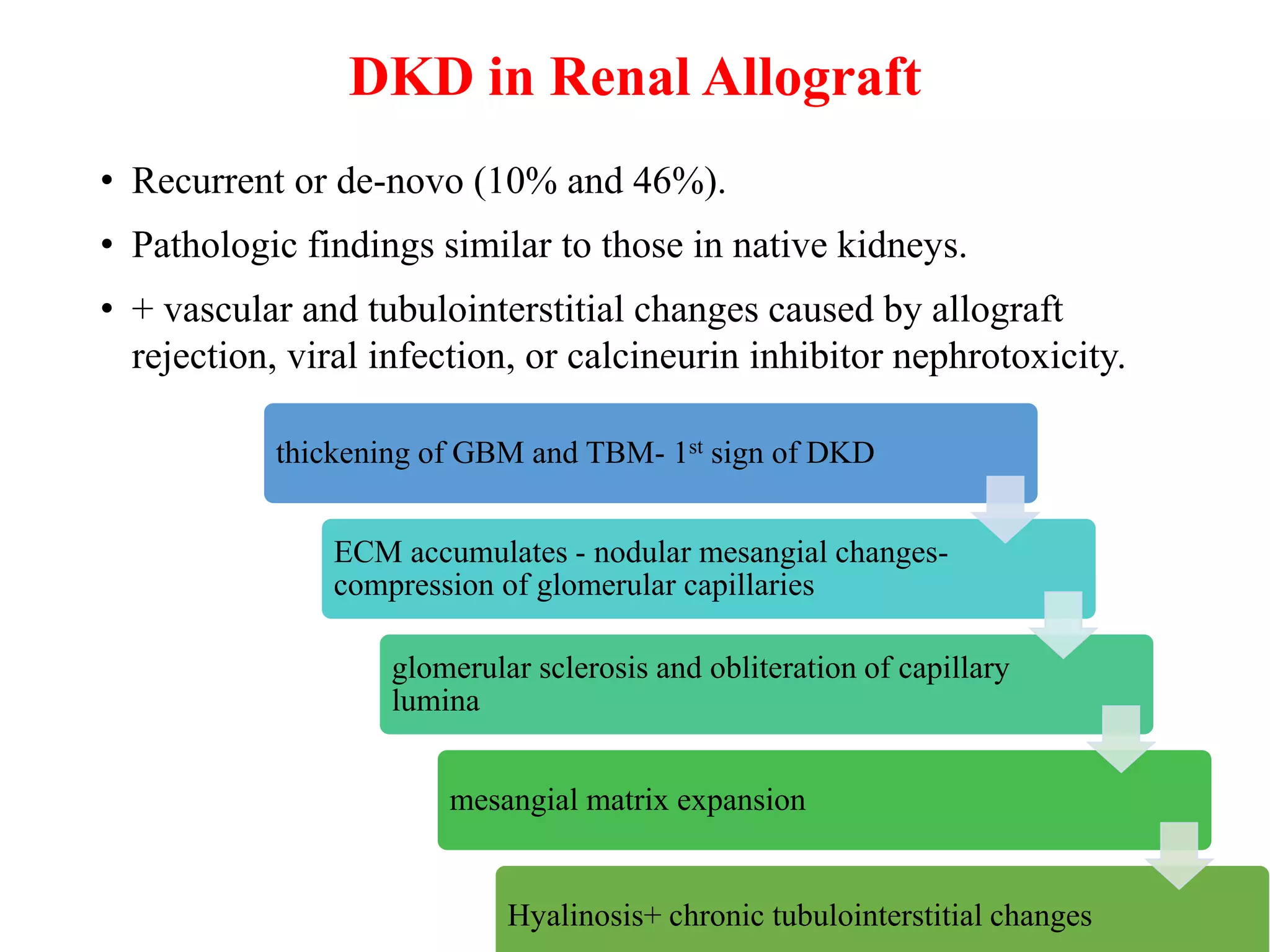 DKD in Renal Allograft

• Recurrent or de-novo (10% and 46%).

• Pathologic findings similar to those in native kidneys.

• + vascular and tubulointerstitial changes caused by allograft rejection, viral infection, or calcineurin inhibitor nephrotoxicity.

thickening of GBM and TBM- 1$^{st}$ sign of DKD

ECM accumulates - nodular mesangial changes- compression of glomerular capillaries

glomerular sclerosis and obliteration of capillary lumina

mesangial matrix expansion

Hyalinosis+ chronic tubulointerstitial changes